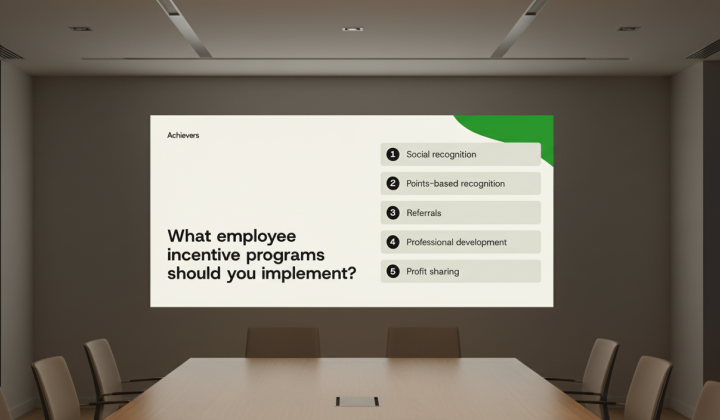 Achievers

What employee incentive programs should you implement?

1 Social recognition

2 Points-based recognition

3 Referrals

4 Professional development

5 Profit sharing